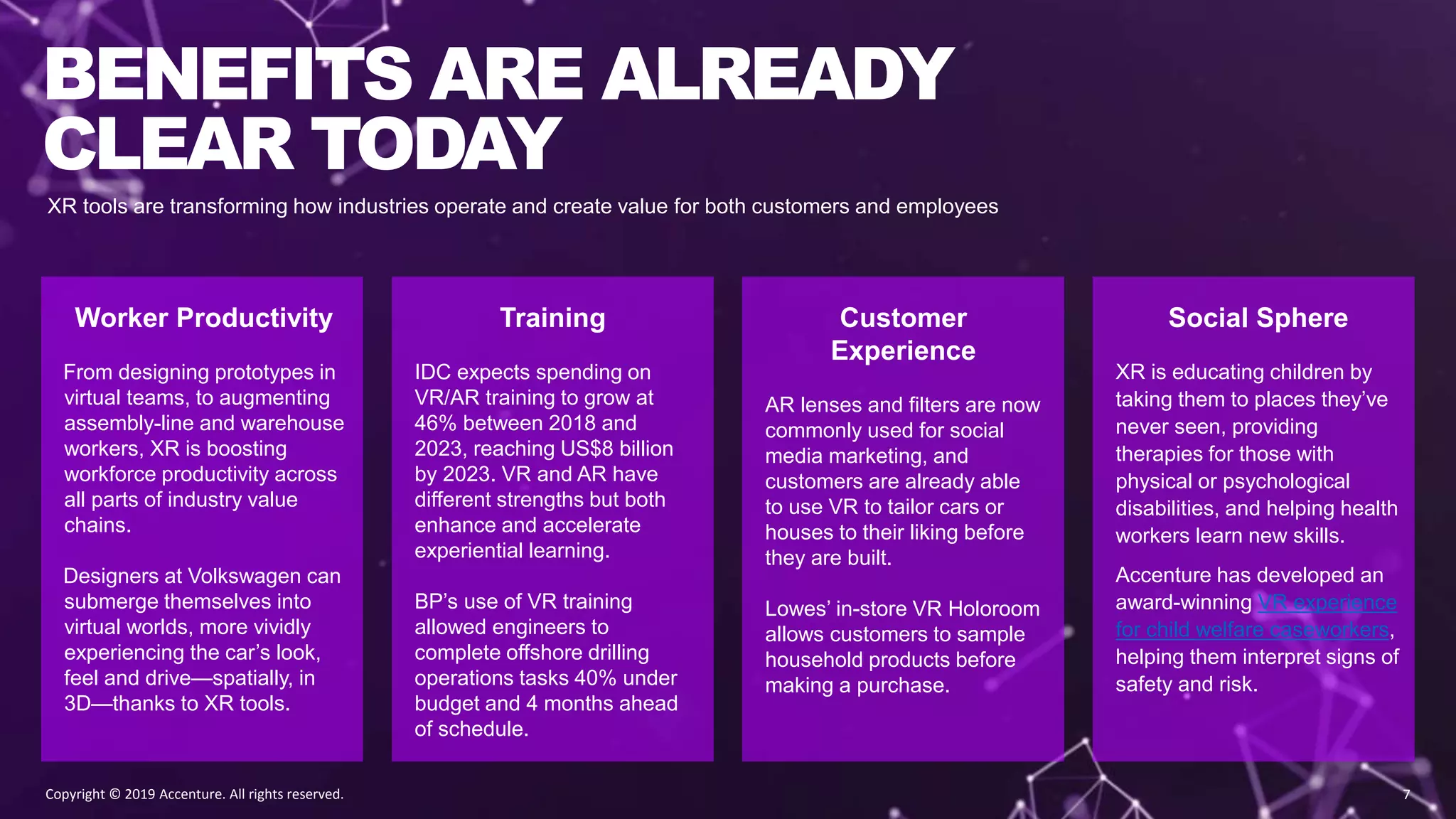 BENEFITS ARE ALREADY CLEAR TODAY

XR tools are transforming how industries operate and create value for both customers and employees

Worker Productivity

From designing prototypes in virtual teams, to augmenting assembly-line and warehouse workers, XR is boosting workforce productivity across all parts of industry value chains.

Designers at Volkswagen can submerge themselves into virtual worlds, more vividly experiencing the car's look, feel and drive—spatially, in 3D—thanks to XR tools.

Training

IDC expects spending on VR/AR training to grow at 46% between 2018 and 2023, reaching US$8 billion by 2023. VR and AR have different strengths but both enhance and accelerate experiential learning.

BP's use of VR training allowed engineers to complete offshore drilling operations tasks 40% under budget and 4 months ahead of schedule.

Customer Experience

AR lenses and filters are now commonly used for social media marketing, and customers are already able to use VR to tailor cars or houses to their liking before they are built.

Lowes' in-store VR Holoroom allows customers to sample household products before making a purchase.

Social Sphere

XR is educating children by taking them to places they've never seen, providing therapies for those with physical or psychological disabilities, and helping health workers learn new skills.

Accenture has developed an award-winning VR experience for child welfare caseworkers, helping them interpret signs of safety and risk.

Copyright © 2019 Accenture. All rights reserved.

7